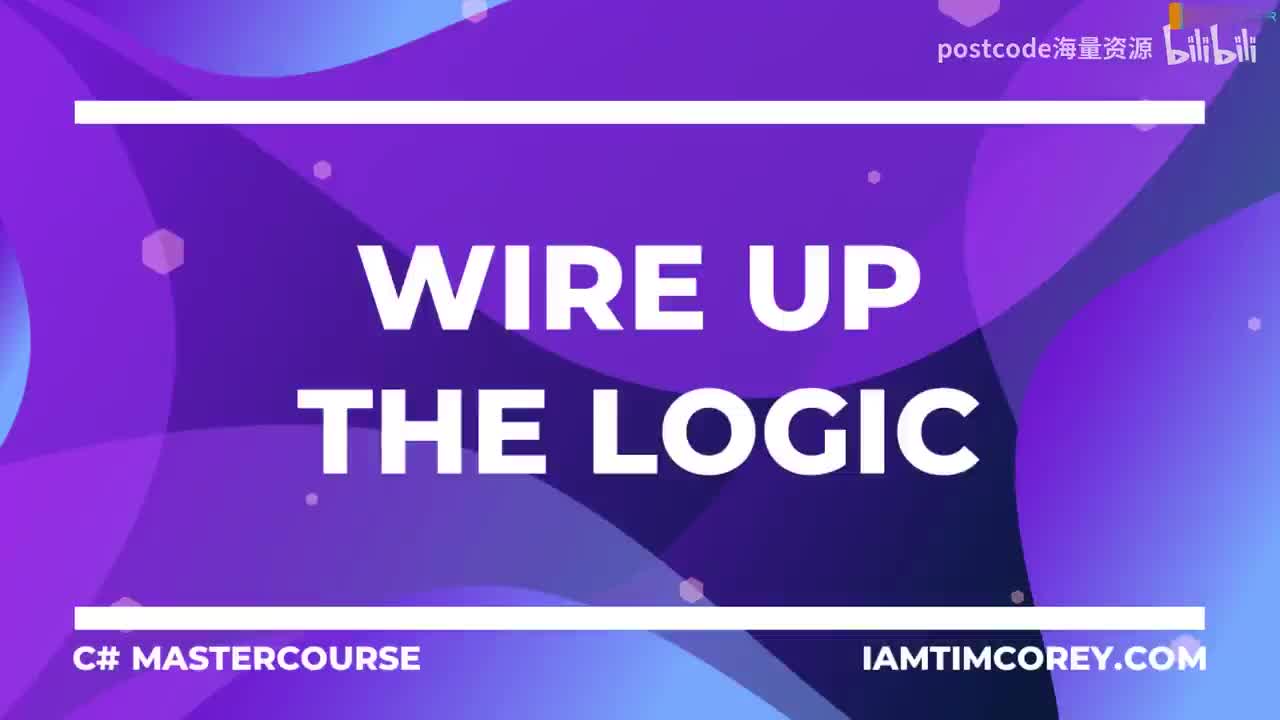 postcode海量资源 bilibili

WIRE UP THE LOGIC

C# MASTERCOURSE

IAMTIMCOREY.COM